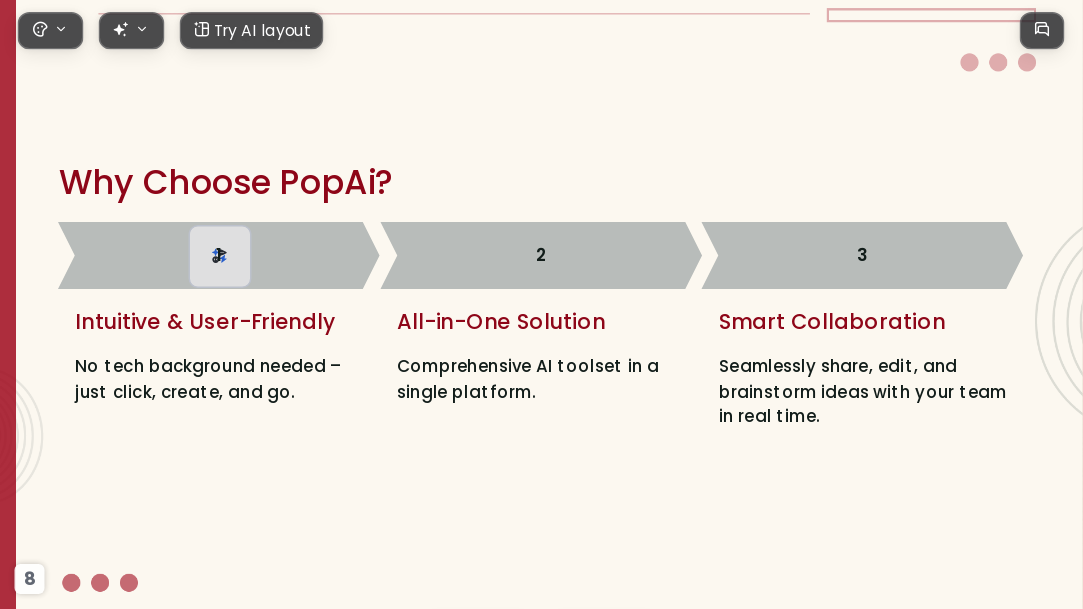 Try AI layout

Why Choose PopAi?

2

3

Intuitive & User-Friendly

No tech background needed – just click, create, and go.

All-in-One Solution

Comprehensive AI toolset in a single platform.

Smart Collaboration

Seamlessly share, edit, and brainstorm ideas with your team in real time.

8